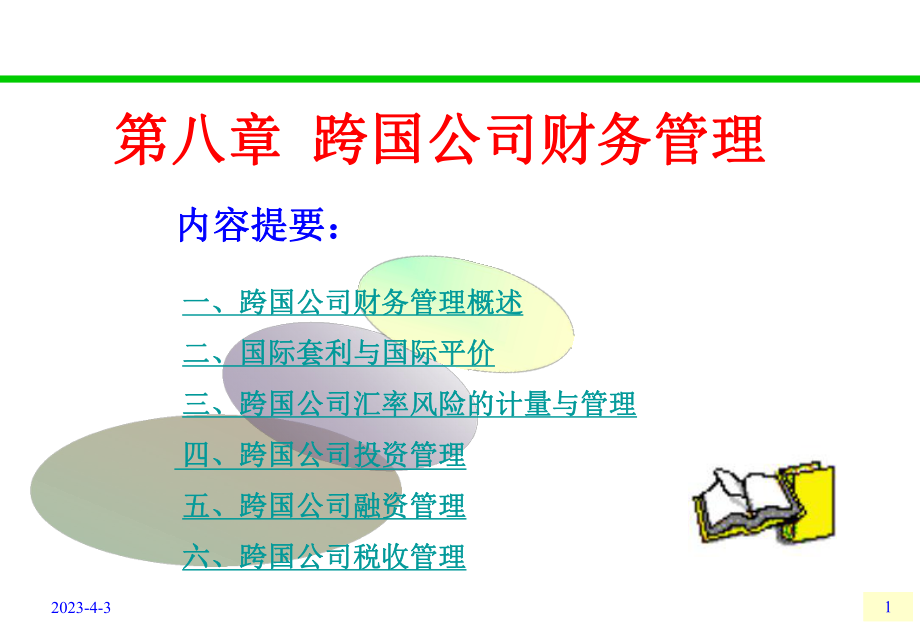 第八章 跨国公司财务管理

内容提要：

一、跨国公司财务管理概述

二、国际套利与国际平价

三、跨国公司汇率风险的计量与管理

四、跨国公司投资管理

五、跨国公司融资管理

六、跨国公司税收管理

2023-4-3

1